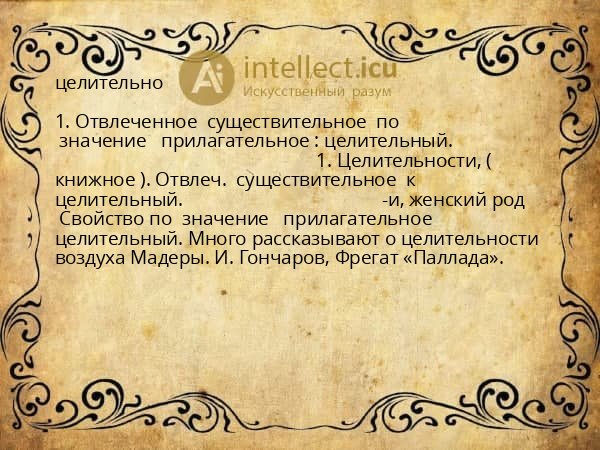 целительно

Ai intellect.icu
Искусственный разум

1. Отвлеченное существительное по значение прилагательное : целительный. 1. Целительности, ( книжное ). Отвлеч. существительное к целительный. -и, женский род Свойство по значение прилагательное целительный. Много рассказывают о целительности воздуха Мадеры. И. Гончаров, Фрегат «Паллада».